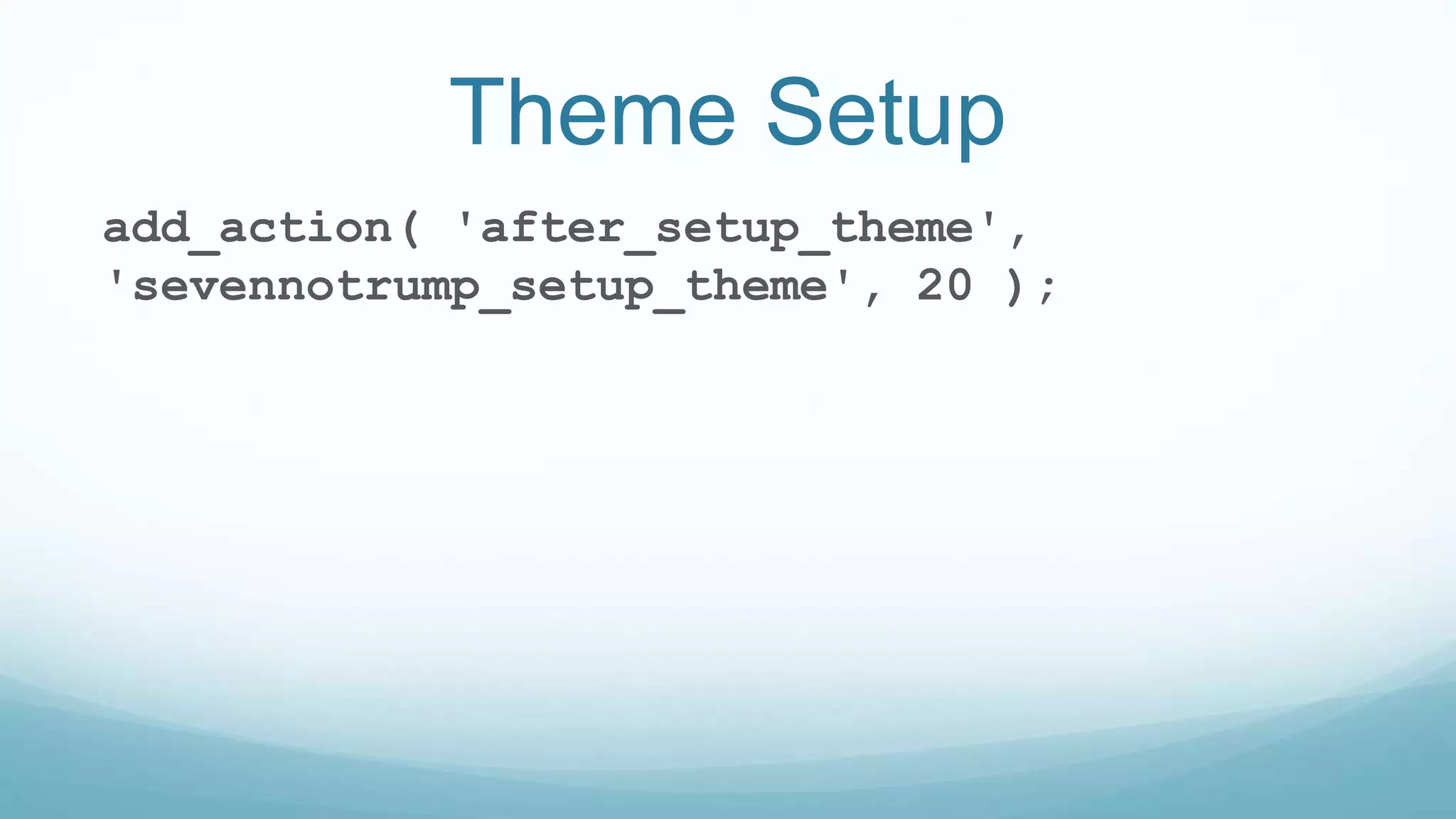 Theme Setup

add_action( 'after_setup_theme', 'sevennotrump_setup_theme', 20 );